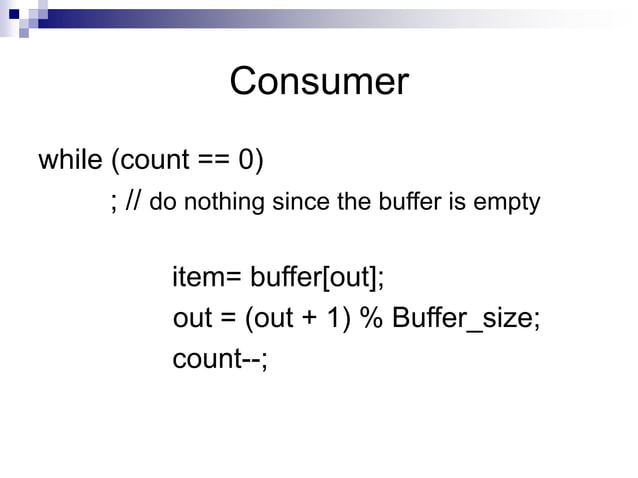 Consumer

while (count == 0)
; // do nothing since the buffer is empty

item= buffer[out];
out = (out + 1) % Buffer_size;
count--;